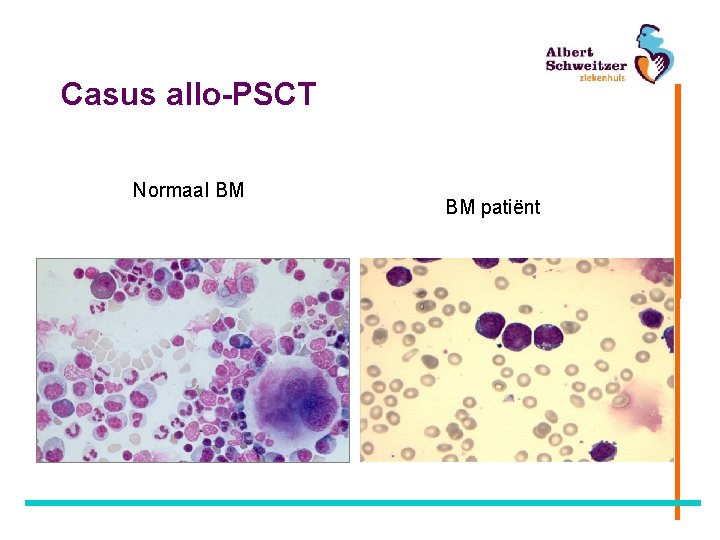 Albert Schweitzer ziekenhuis

Casus allo-PSCT

Normaal BM

BM patiënt